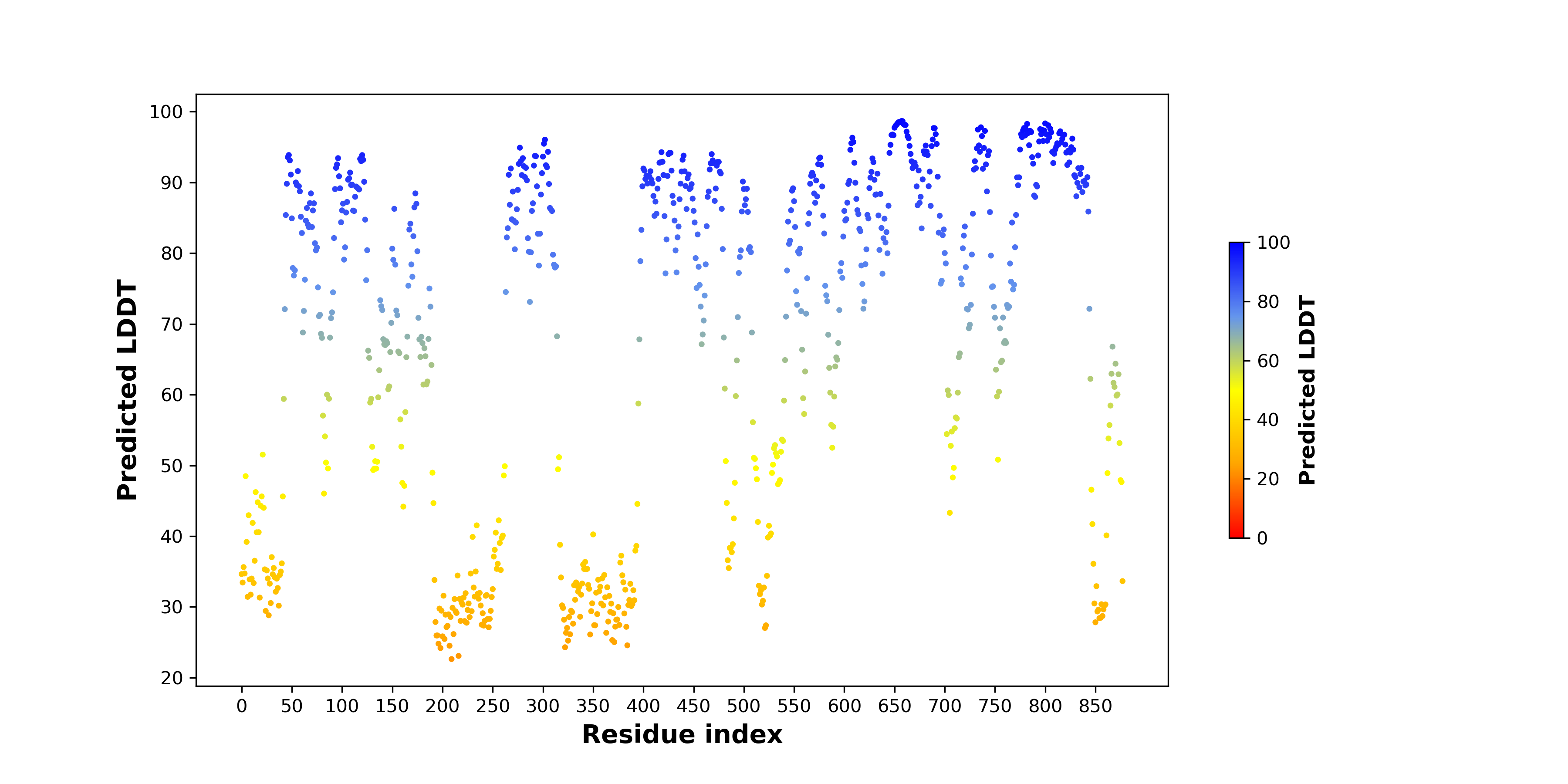 Predicted LDDT

100
90
80
70
60
50
40
30
20

0 50 100 150 200 250 300 350 400 450 500 550 600 650 700 750 800 850

Residue index

100
80
60
40
20
0

Predicted LDDT